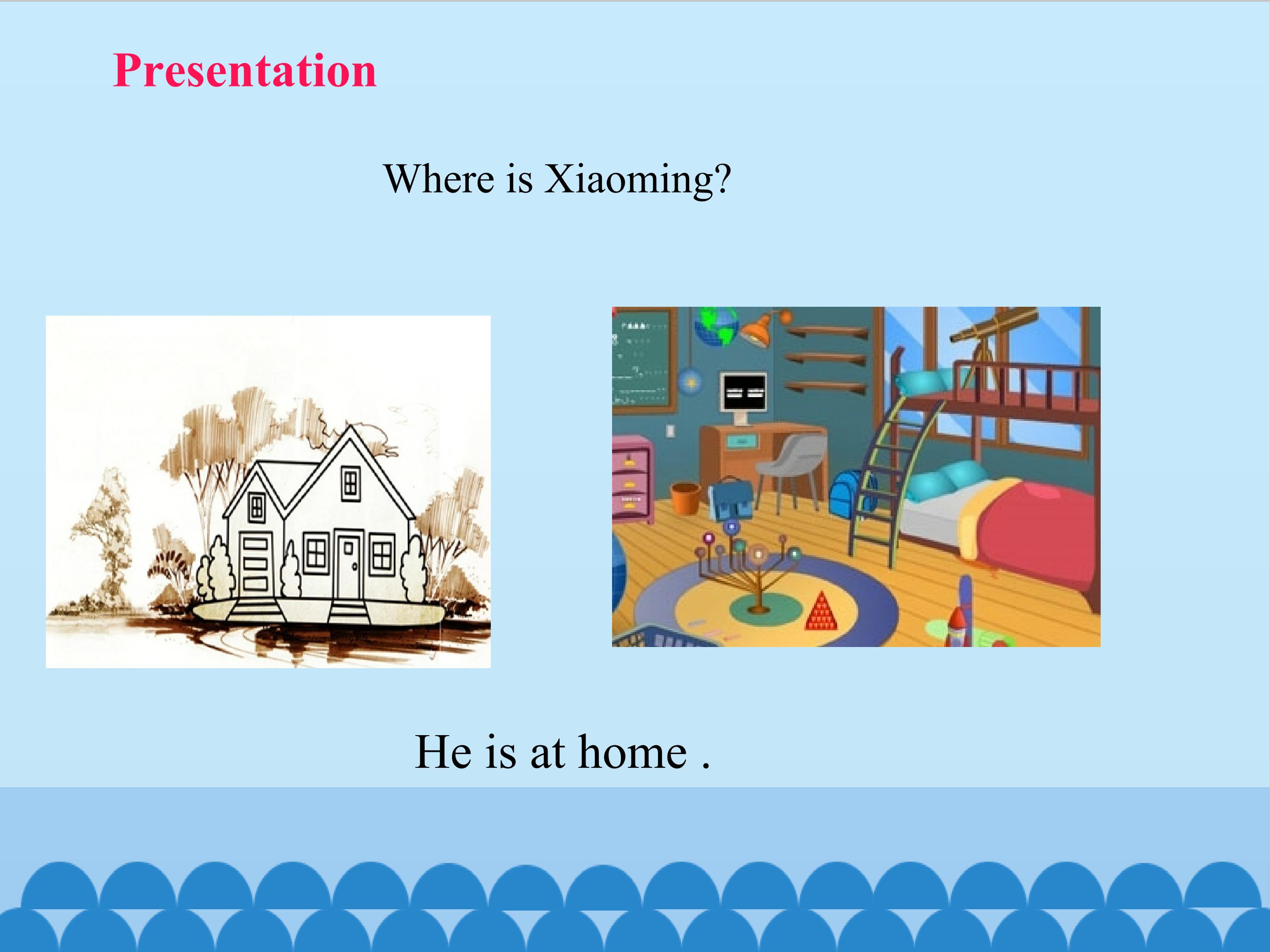 Presentation

Where is Xiaoming?

He is at home .